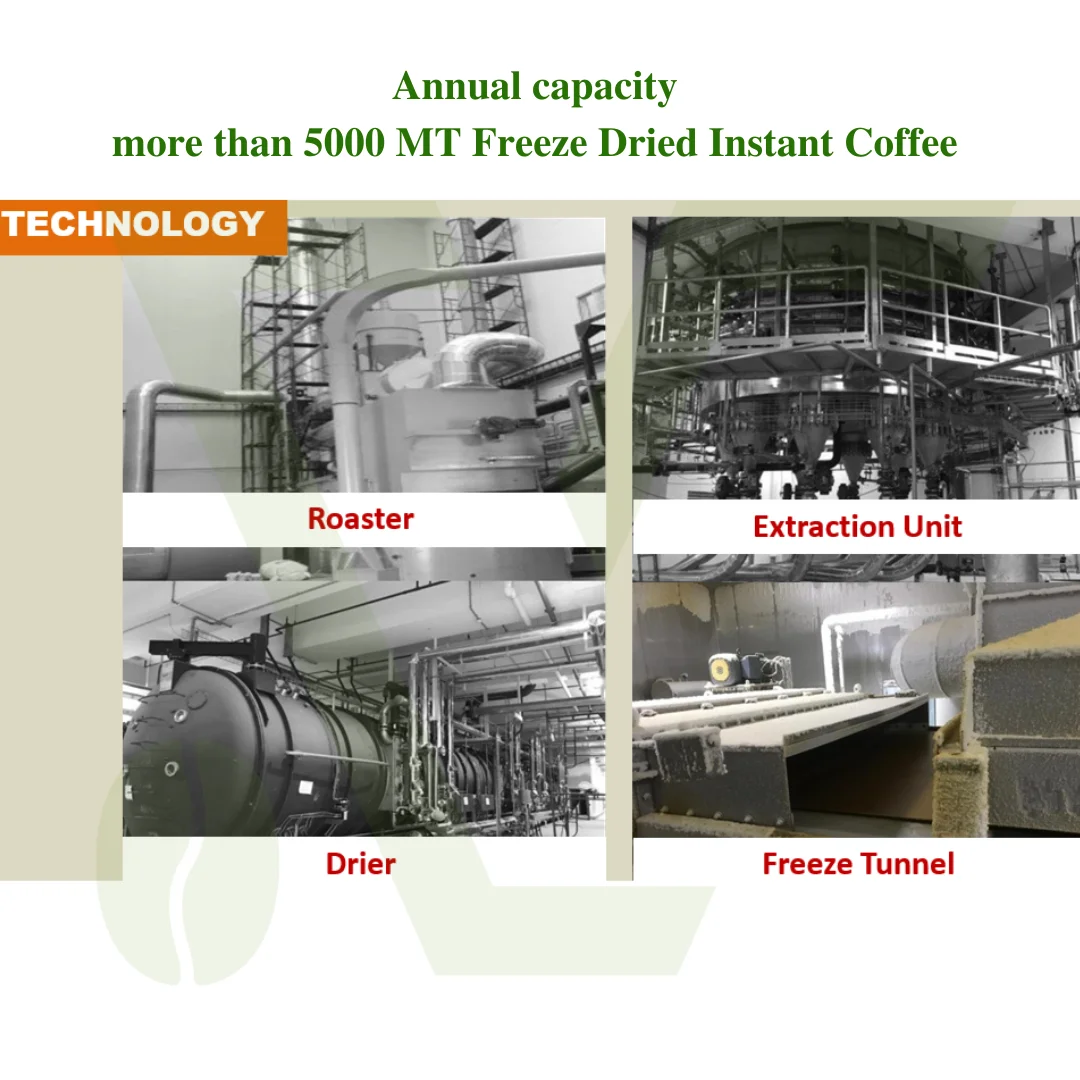 Annual capacity
more than 5000 MT Freeze Dried Instant Coffee

TECHNOLOGY

Roaster

Extraction Unit

Drier

Freeze Tunnel